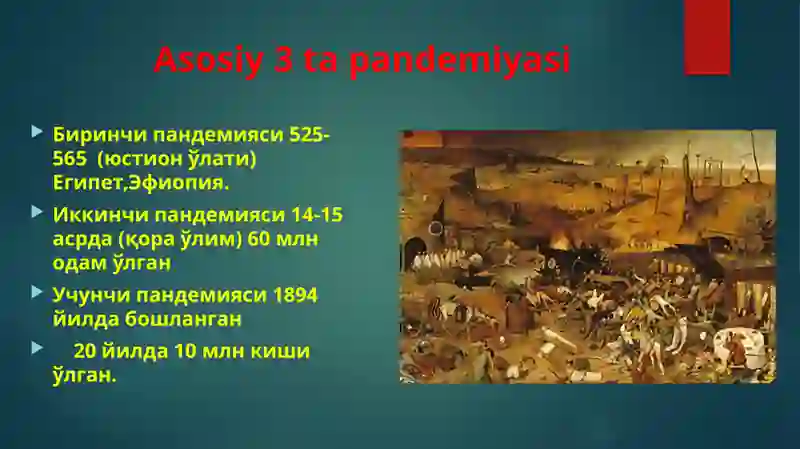 Asosiy 3 ta pandemiyasi

Биринчи пандемияси 525-565 (юстион ўлати) Египет,Эфиопия.

Иккинчи пандемияси 14-15 асрда (қора ўлим) 60 млн одам ўлган

Учунчи пандемияси 1894 йилда бошланган

20 йилда 10 млн киши ўлган.